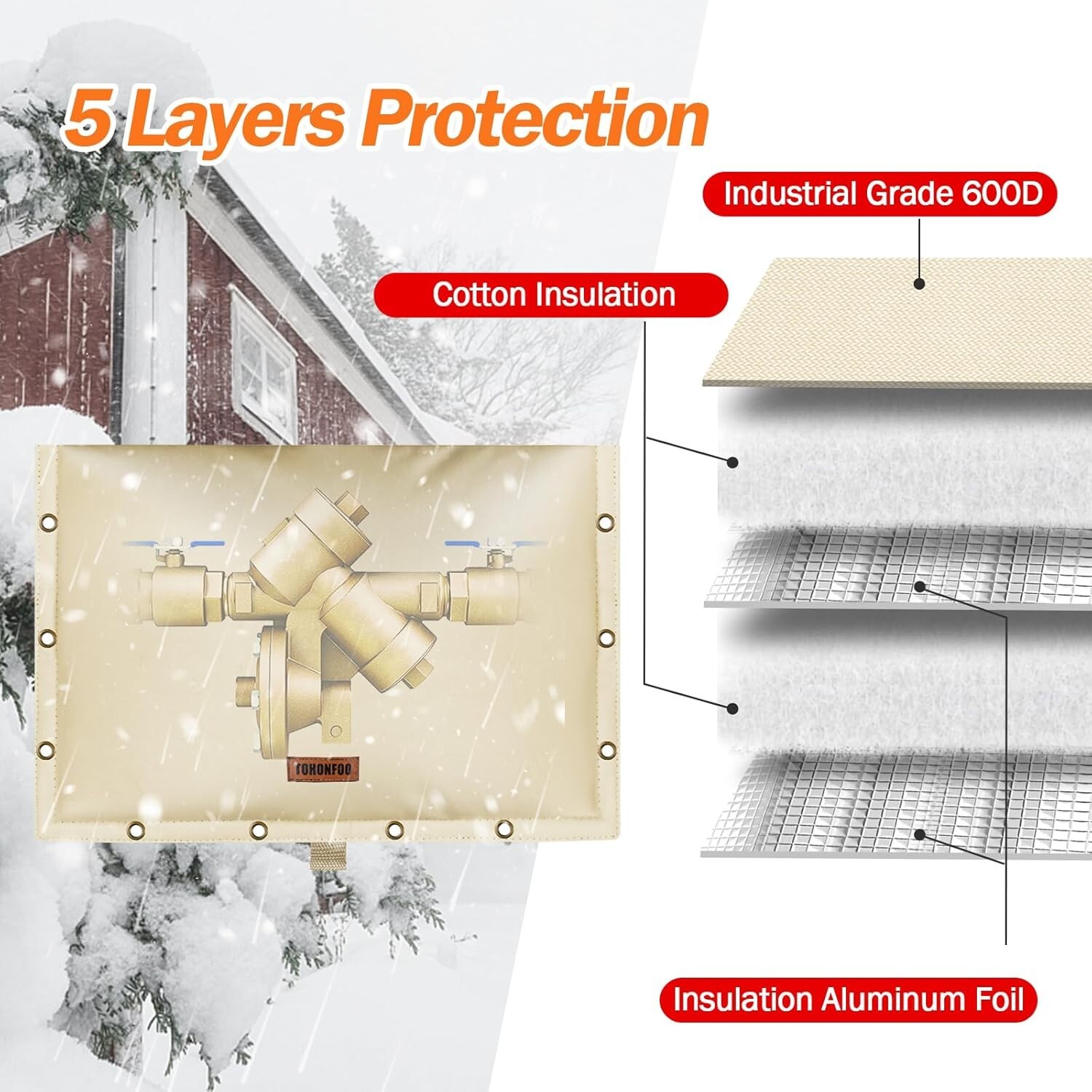 5 Layers Protection

Industrial Grade 600D

Cotton Insulation

FOHONFOO

Insulation Aluminum Foil